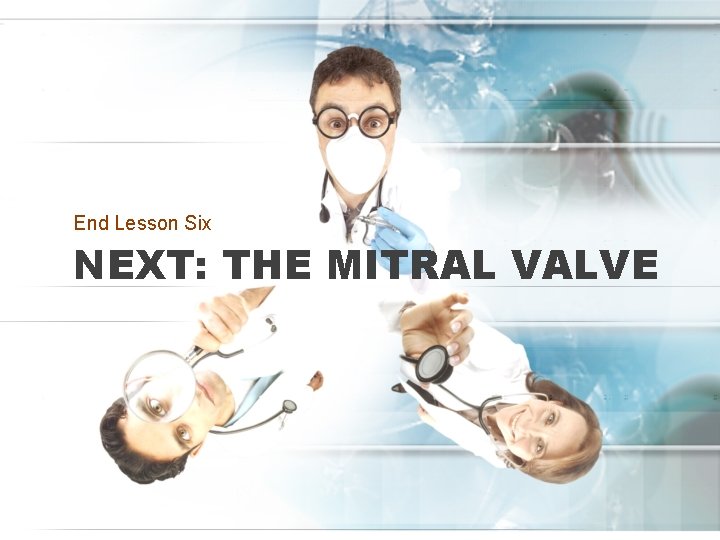 End Lesson Six

NEXT: THE MITRAL VALVE